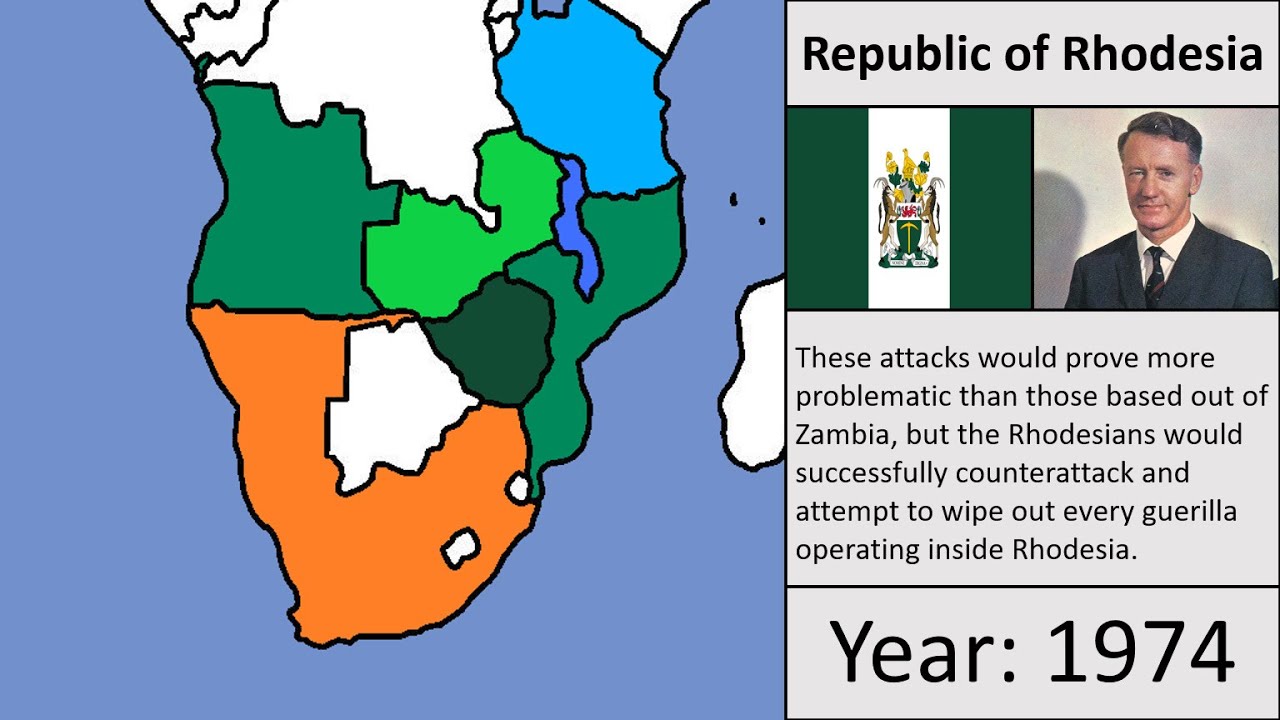 Republic of Rhodesia

These attacks would prove more problematic than those based out of Zambia, but the Rhodesians would successfully counterattack and attempt to wipe out every guerilla operating inside Rhodesia.

Year: 1974